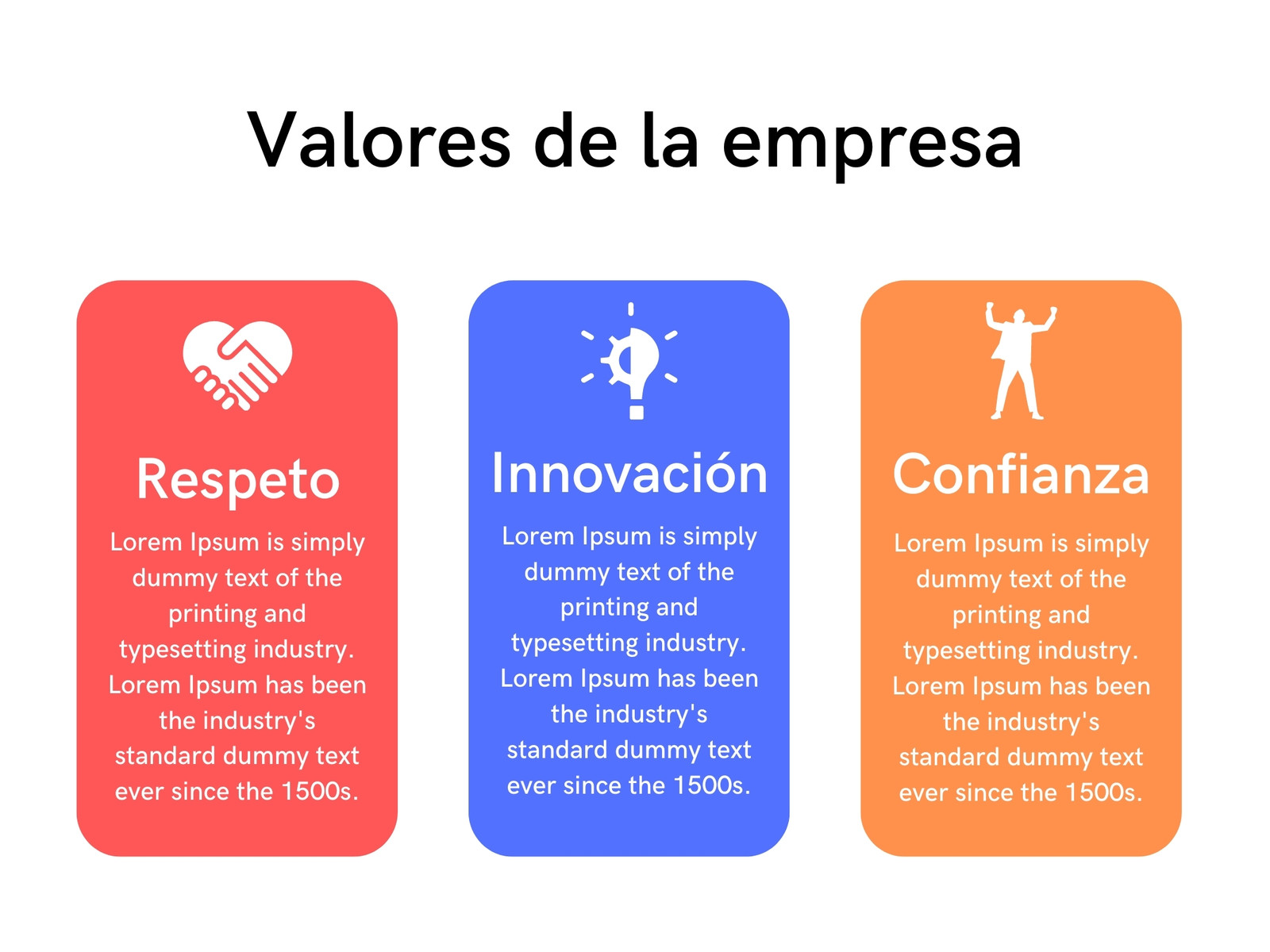 Valores de la empresa

Respeto

Lorem Ipsum is simply dummy text of the printing and typesetting industry. Lorem Ipsum has been the industry's standard dummy text ever since the 1500s.

Innovación

Lorem Ipsum is simply dummy text of the printing and typesetting industry. Lorem Ipsum has been the industry's standard dummy text ever since the 1500s.

Confianza

Lorem Ipsum is simply dummy text of the printing and typesetting industry. Lorem Ipsum has been the industry's standard dummy text ever since the 1500s.